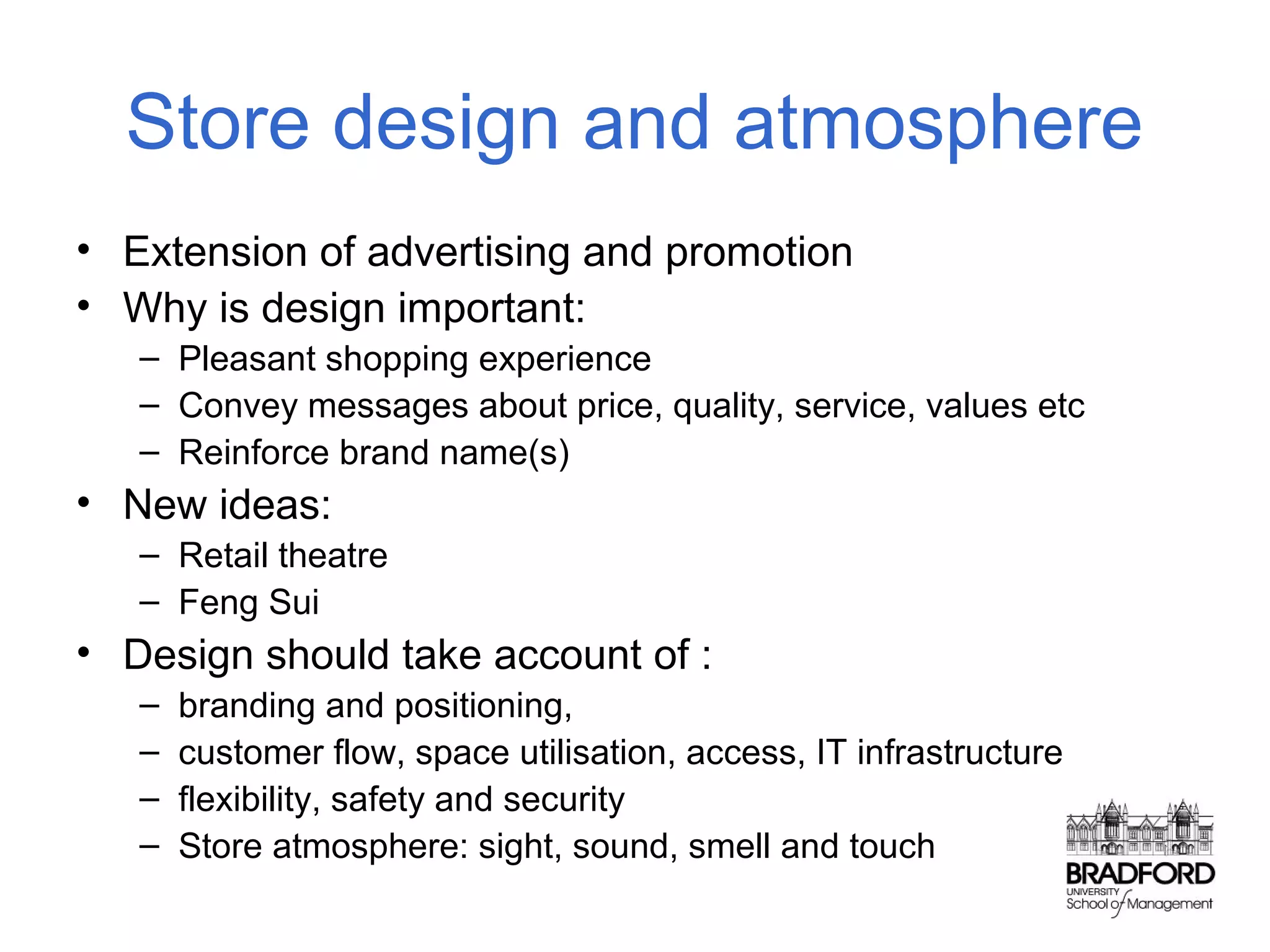 Store design and atmosphere

• Extension of advertising and promotion
• Why is design important:
– Pleasant shopping experience
– Convey messages about price, quality, service, values etc
– Reinforce brand name(s)
• New ideas:
– Retail theatre
– Feng Sui
• Design should take account of :
– branding and positioning,
– customer flow, space utilisation, access, IT infrastructure
– flexibility, safety and security
– Store atmosphere: sight, sound, smell and touch

BRADFORD
UNIVERSITY
School of Management